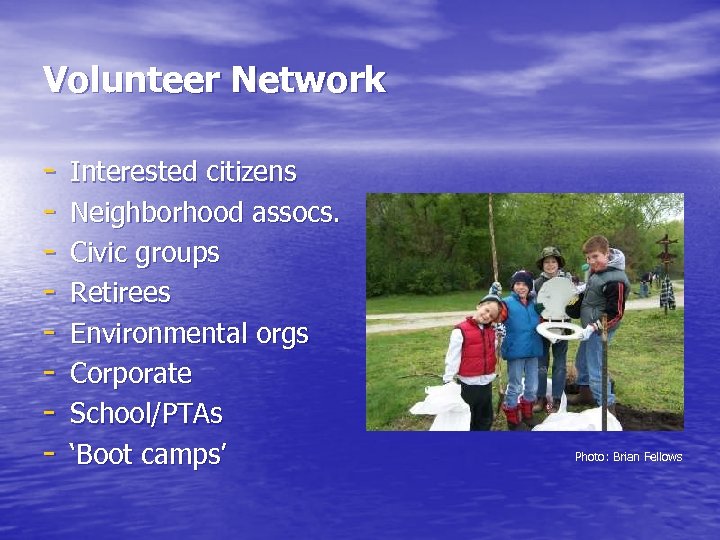 Volunteer Network

- Interested citizens
- Neighborhood assocs.
- Civic groups
- Retirees
- Environmental orgs
- Corporate
- School/PTAs
- 'Boot camps'

Photo: Brian Fellows